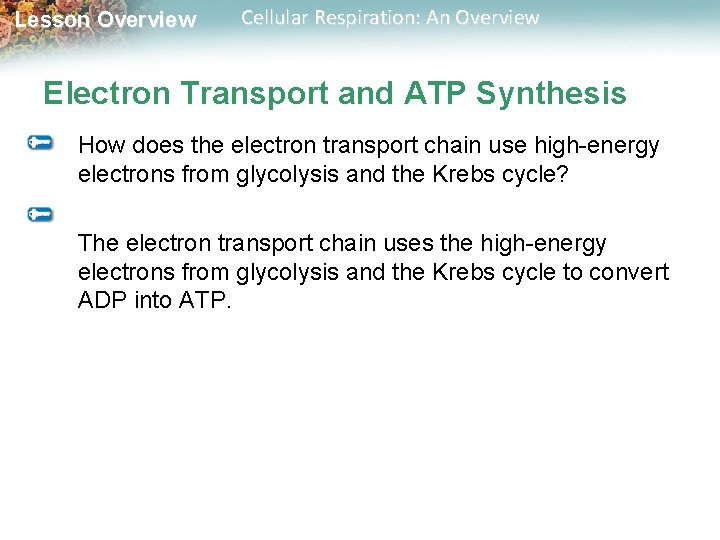 Lesson Overview Cellular Respiration: An Overview

Electron Transport and ATP Synthesis

How does the electron transport chain use high-energy electrons from glycolysis and the Krebs cycle?

The electron transport chain uses the high-energy electrons from glycolysis and the Krebs cycle to convert ADP into ATP.